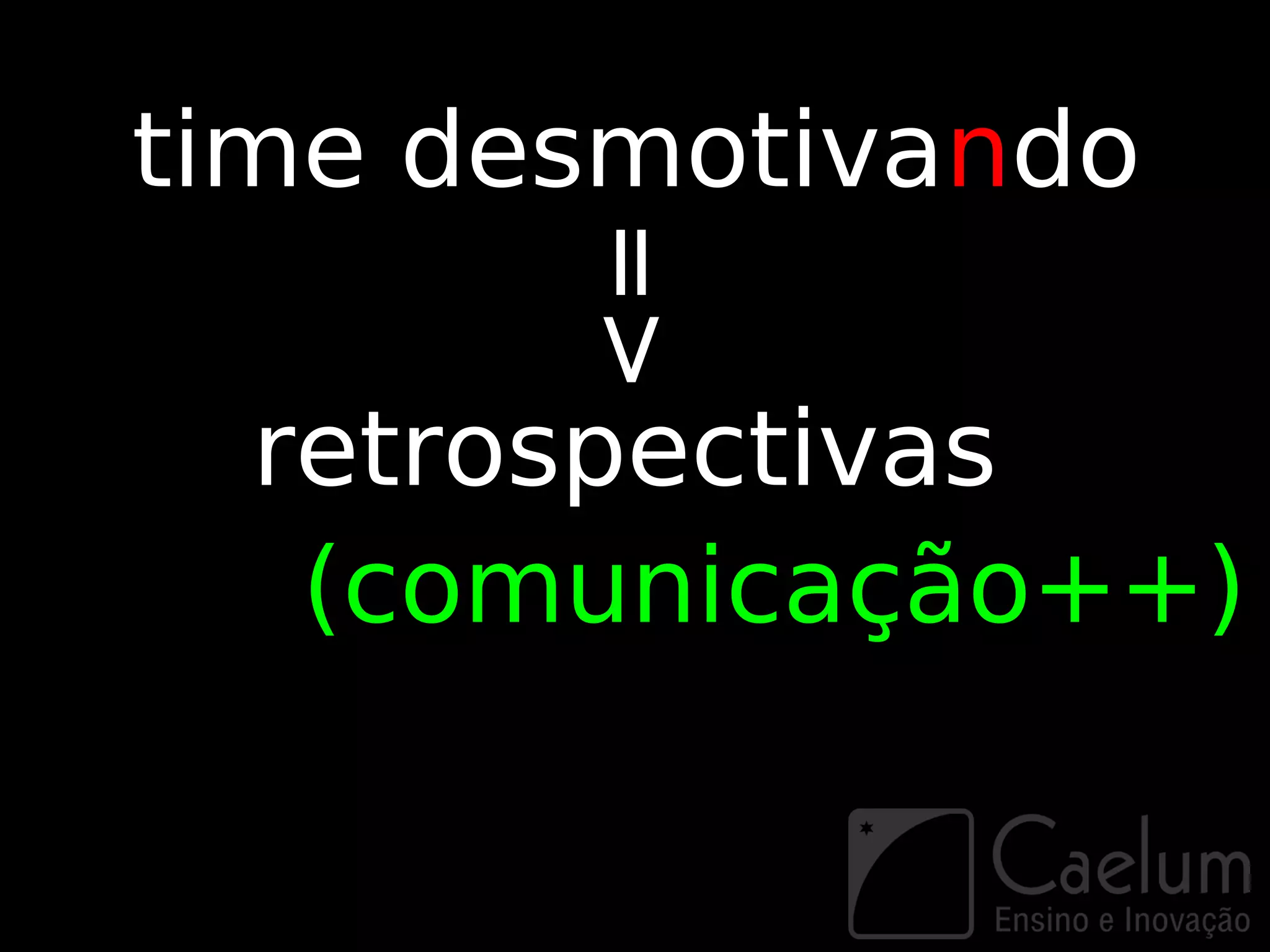 time desmotivando
||
V
retrospectivas
(comunicação++)

Caelum
Ensino e Inovação